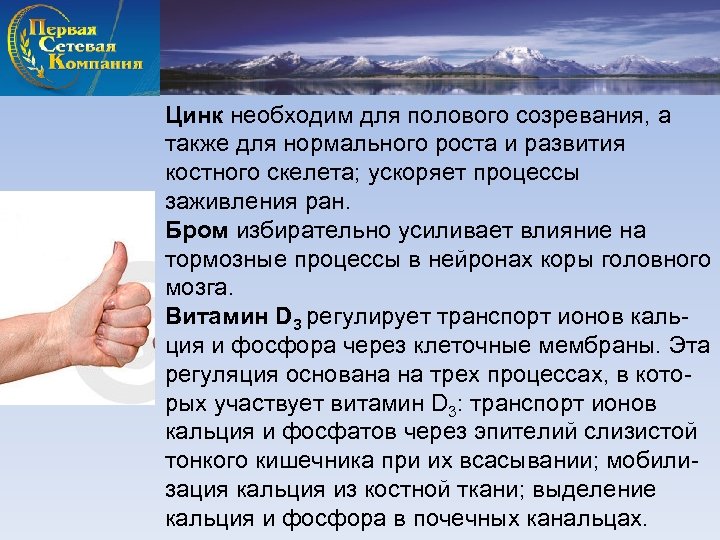 Первая Сетевая Компания

Цинк необходим для полового созревания, а также для нормального роста и развития костного скелета; ускоряет процессы заживления ран.

Бром избирательно усиливает влияние на тормозные процессы в нейронах коры головного мозга.

Витамин $D_3$ регулирует транспорт ионов кальция и фосфора через клеточные мембраны. Эта регуляция основана на трех процессах, в которых участвует витамин $D_3$: транспорт ионов кальция и фосфатов через эпителий слизистой тонкого кишечника при их всасывании; мобилизация кальция из костной ткани; выделение кальция и фосфора в почечных канальцах.